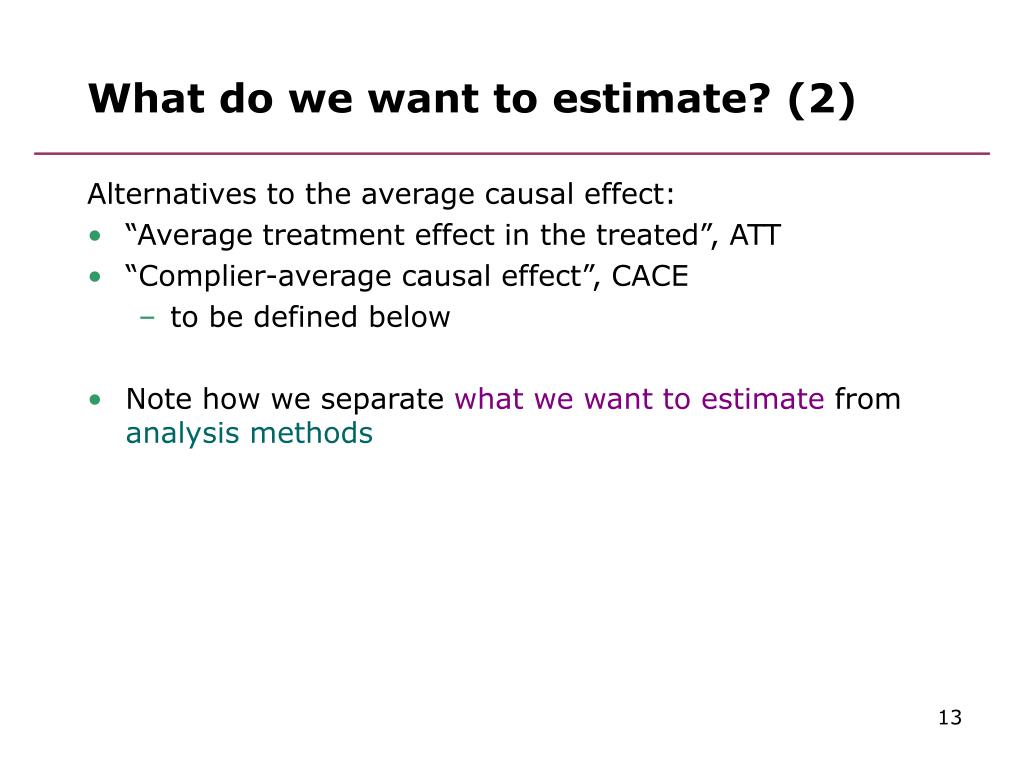 What do we want to estimate? (2)

Alternatives to the average causal effect:
• “Average treatment effect in the treated”, ATT
• “Complier-average causal effect”, CACE
– to be defined below

• Note how we separate what we want to estimate from analysis methods

13